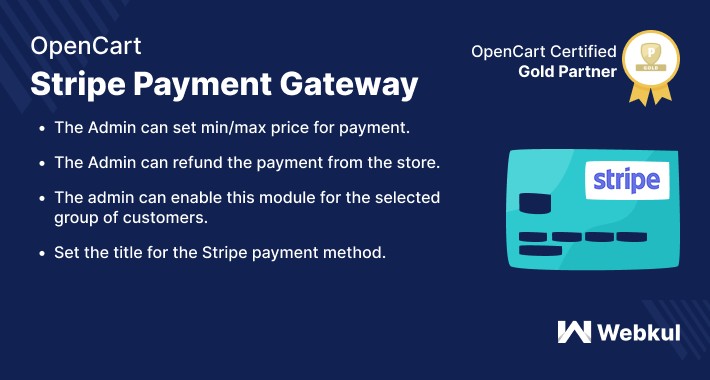 OpenCart
Stripe Payment Gateway

OpenCart Certified
Gold Partner

P
GOLD

- The Admin can set min/max price for payment.
- The Admin can refund the payment from the store.
- The admin can enable this module for the selected group of customers.
- Set the title for the Stripe payment method.

stripe

Webkul